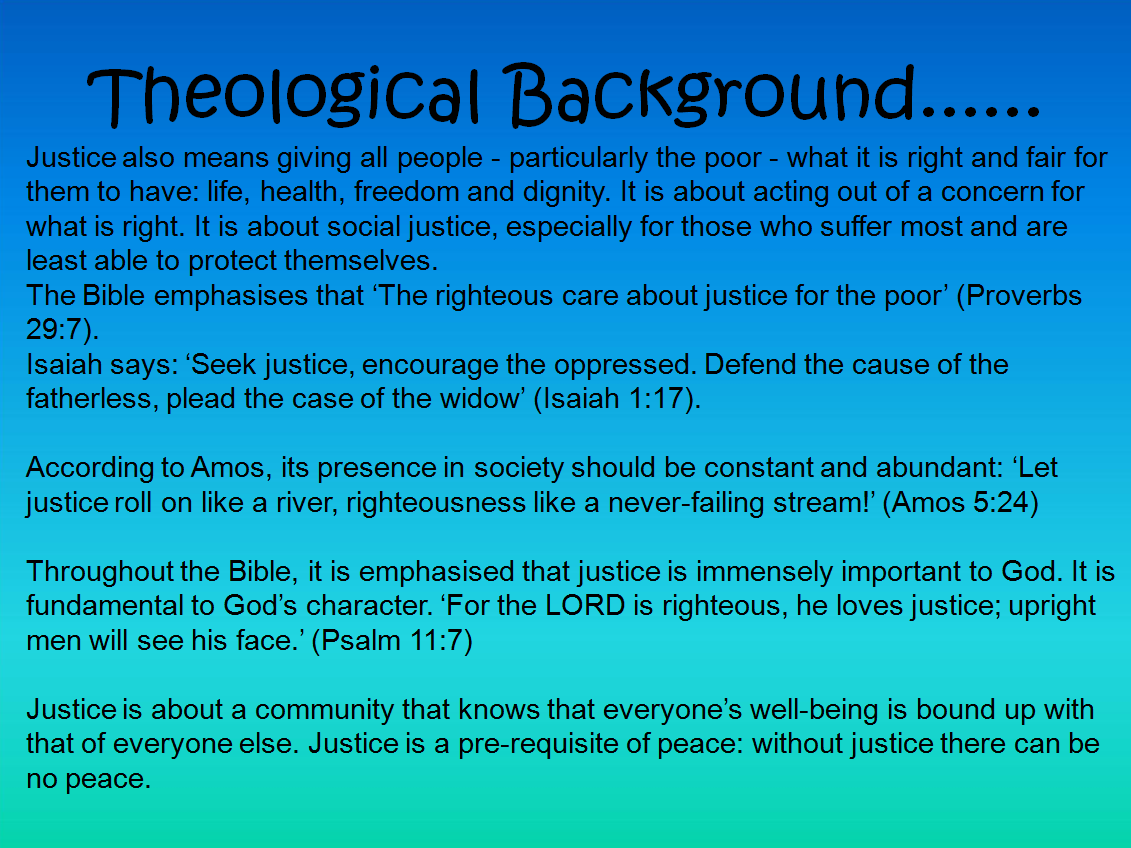 Theological Background……

Justice also means giving all people - particularly the poor - what it is right and fair for them to have: life, health, freedom and dignity. It is about acting out of a concern for what is right. It is about social justice, especially for those who suffer most and are least able to protect themselves.
The Bible emphasises that ‘The righteous care about justice for the poor’ (Proverbs 29:7).
Isaiah says: ‘Seek justice, encourage the oppressed. Defend the cause of the fatherless, plead the case of the widow’ (Isaiah 1:17).

According to Amos, its presence in society should be constant and abundant: ‘Let justice roll on like a river, righteousness like a never-failing stream!’ (Amos 5:24)

Throughout the Bible, it is emphasised that justice is immensely important to God. It is fundamental to God’s character. ‘For the LORD is righteous, he loves justice; upright men will see his face.’ (Psalm 11:7)

Justice is about a community that knows that everyone’s well-being is bound up with that of everyone else. Justice is a pre-requisite of peace: without justice there can be no peace.